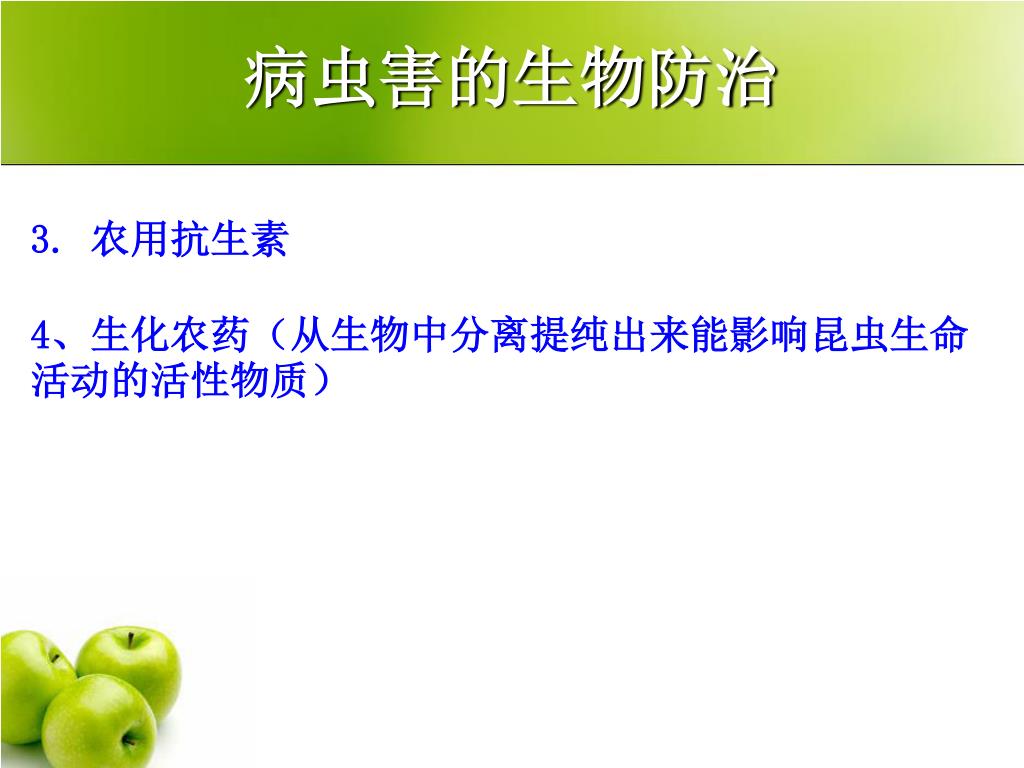 病虫害的生物防治

3. 农用抗生素

4、生化农药（从生物中分离提纯出来能影响昆虫生命活动的活性物质）